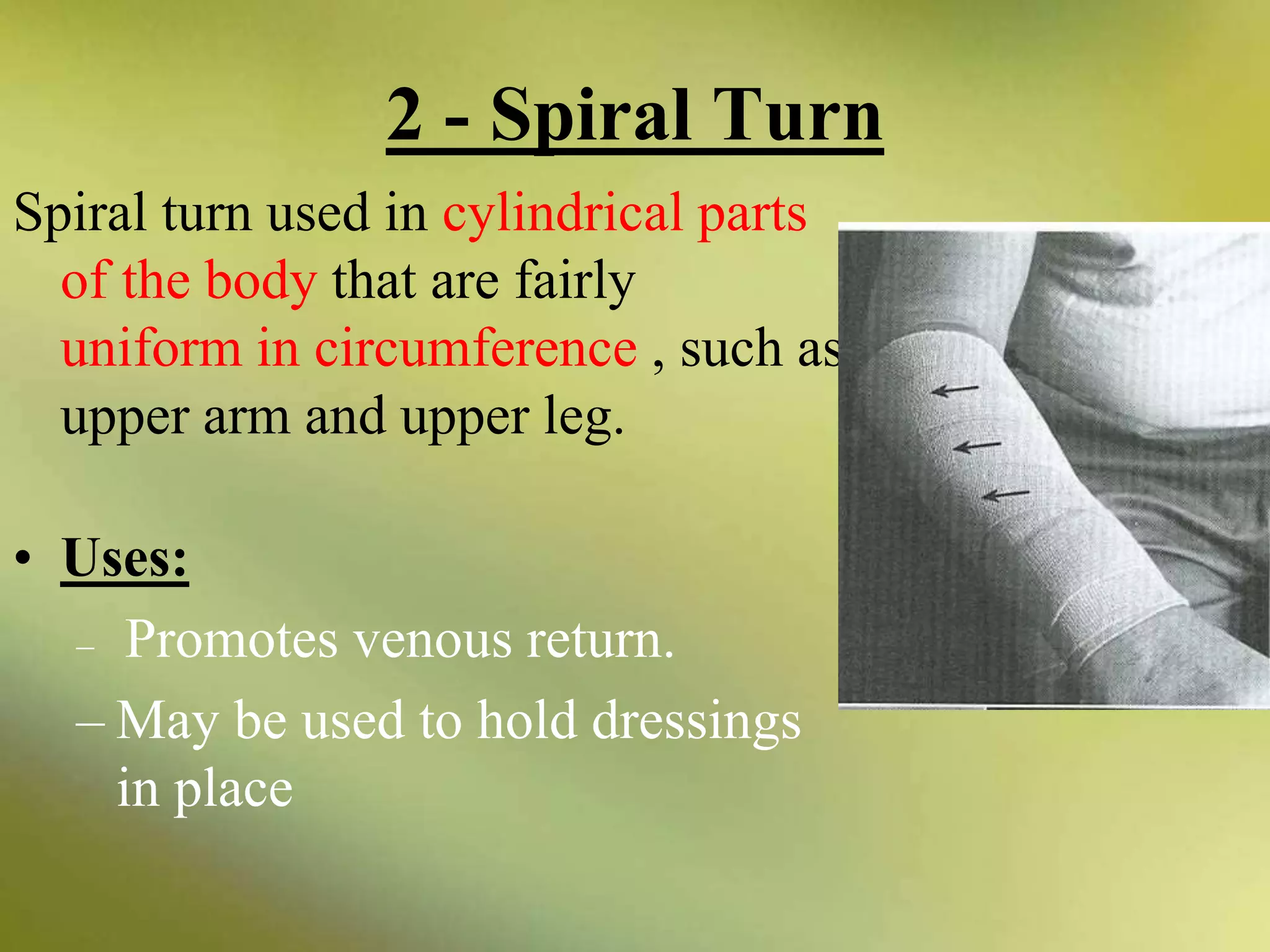 2 - Spiral Turn

Spiral turn used in cylindrical parts of the body that are fairly uniform in circumference , such as upper arm and upper leg.

• Uses:
– Promotes venous return.
– May be used to hold dressings in place